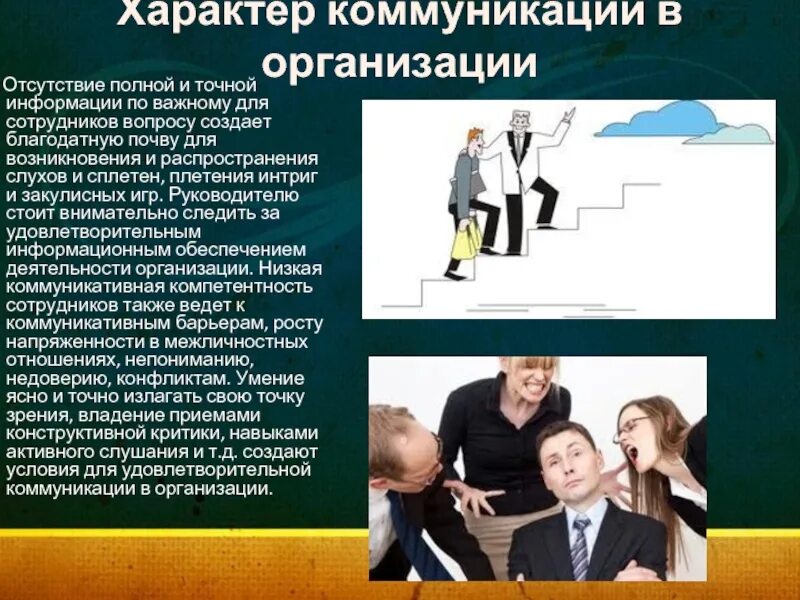 Характер коммуникации в организации

Отсутствие полной и точной информации по важному для сотрудников вопросу создает благодатную почву для возникновения и распространения слухов и сплетен, плетения интриг и закулисных игр. Руководителю стоит внимательно следить за удовлетворительным информационным обеспечением деятельности организации. Низкая коммуникативная компетентность сотрудников также ведет к коммуникативным барьерам, росту напряженности в межличностных отношениях, непониманию, недоверию, конфликтам. Умение ясно и точно излагать свою точку зрения, владение приемами конструктивной критики, навыками активного слушания и т.д. создают условия для удовлетворительной коммуникации в организации.